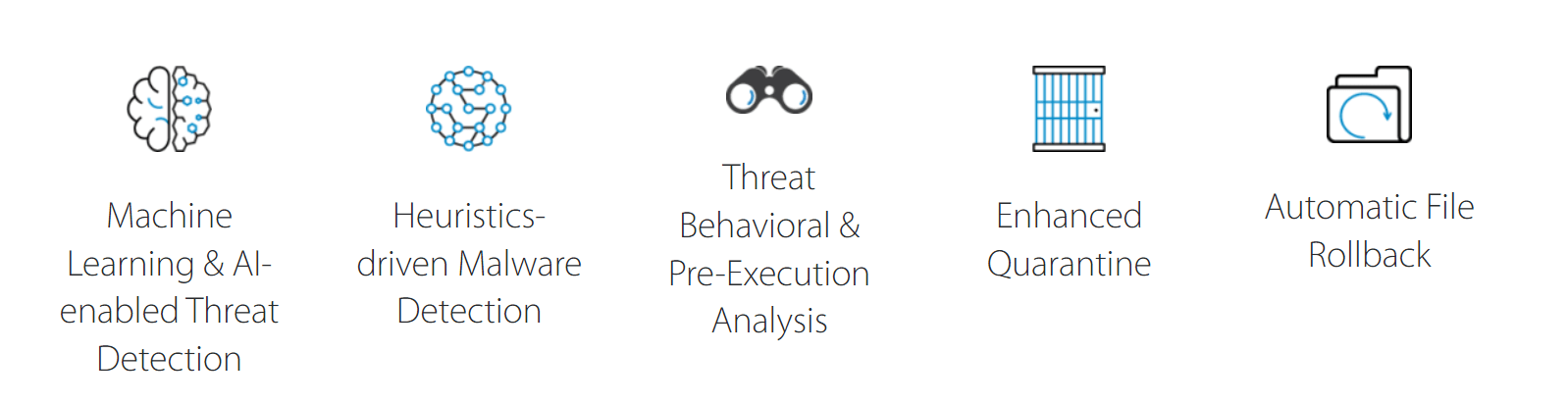 Machine Learning & AI-enabled Threat Detection

Heuristics-driven Malware Detection

Threat Behavioral & Pre-Execution Analysis

Enhanced Quarantine

Automatic File Rollback